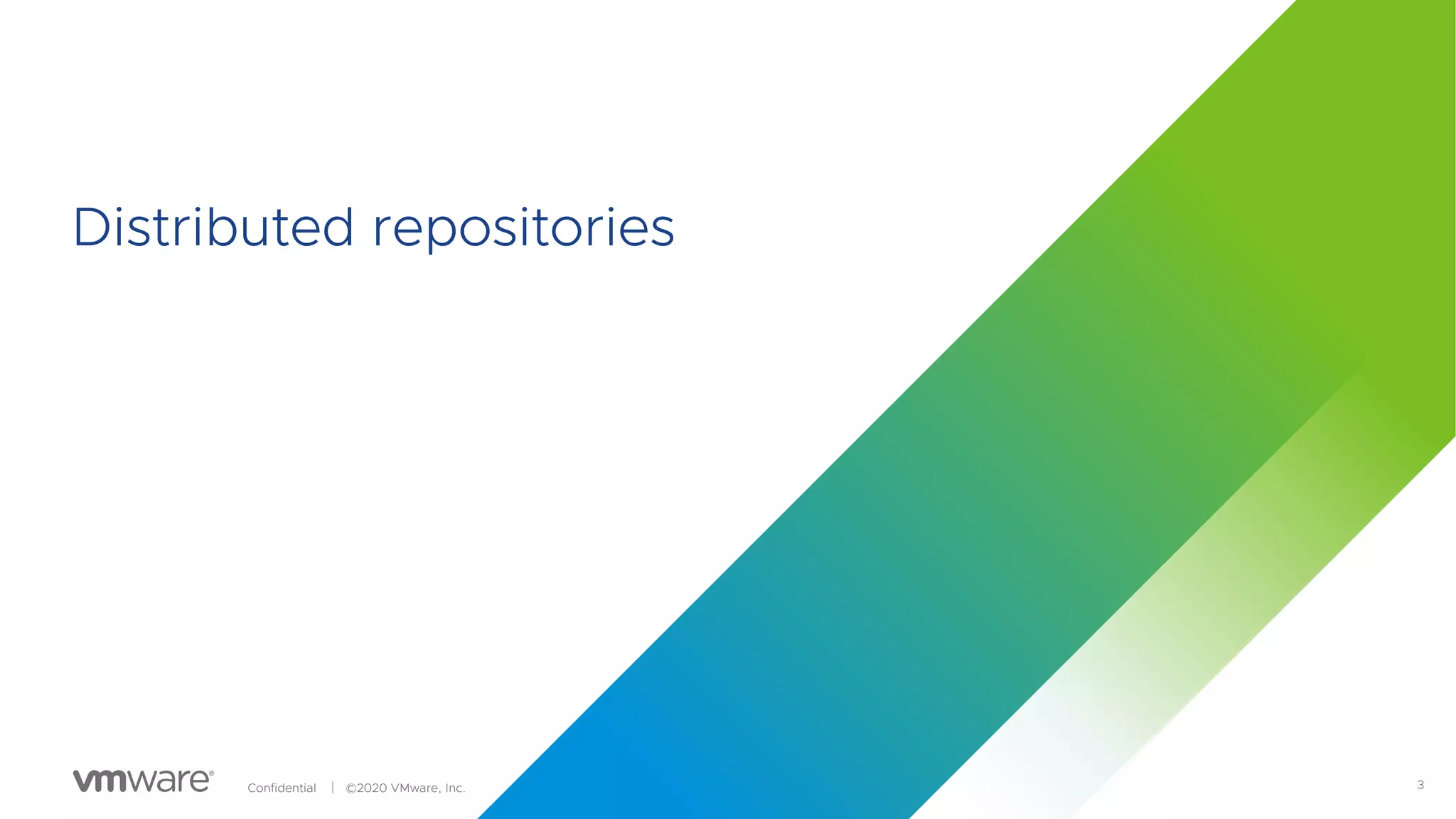 Distributed repositories

vmware®

Confidential | ©2020 VMware, Inc.

3